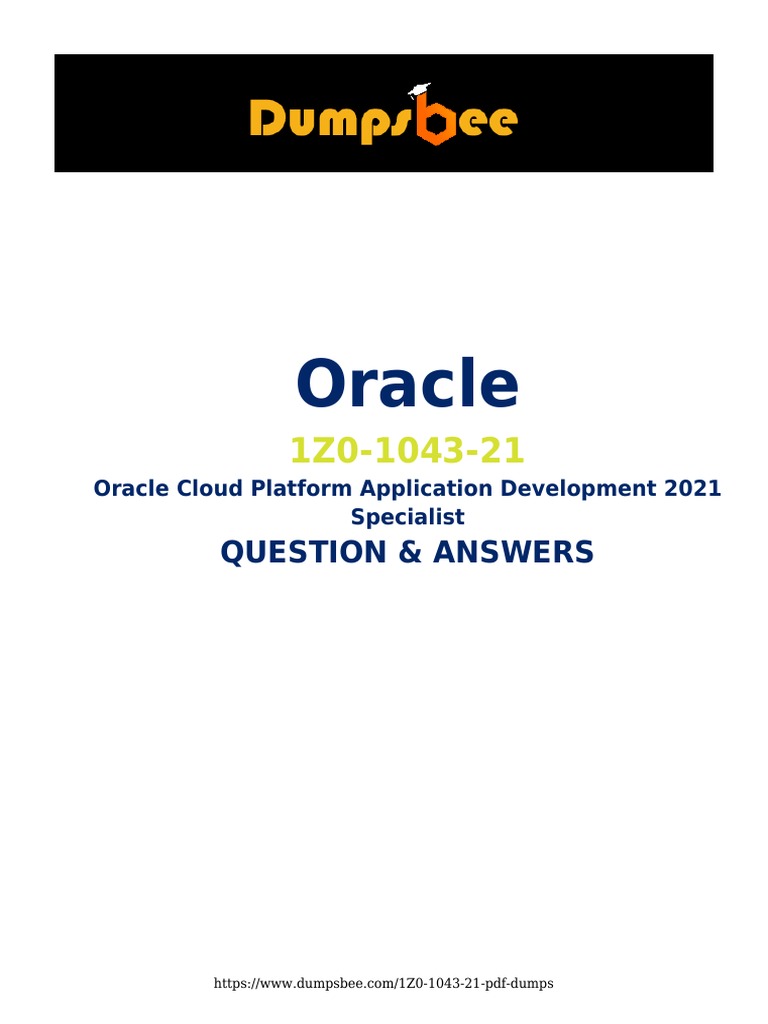 Dumpsbee

Oracle

1Z0-1043-21

Oracle Cloud Platform Application Development 2021 Specialist

QUESTION & ANSWERS

https://www.dumpsbee.com/1Z0-1043-21-pdf-dumps